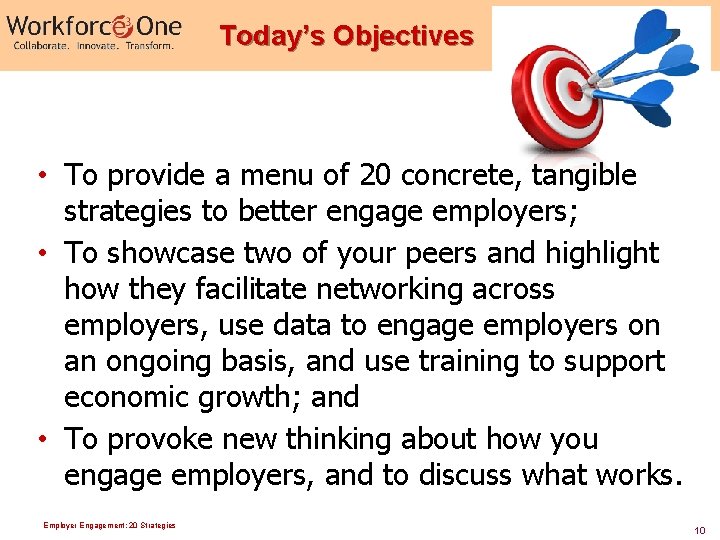 Workforce One
Collaborate. Innovate. Transform.

Today's Objectives

• To provide a menu of 20 concrete, tangible strategies to better engage employers;
• To showcase two of your peers and highlight how they facilitate networking across employers, use data to engage employers on an ongoing basis, and use training to support economic growth; and
• To provoke new thinking about how you engage employers, and to discuss what works.

Employer Engagement: 20 Strategies

10